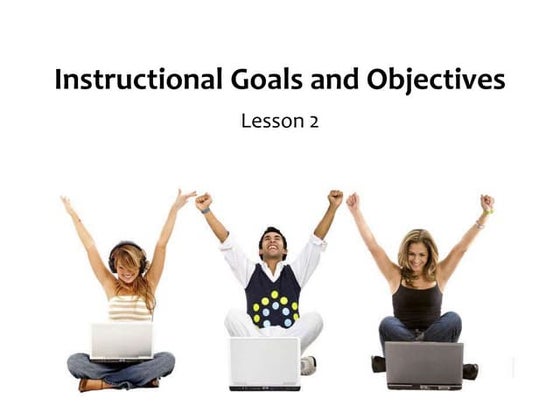 Instructional Goals and Objectives

Lesson 2